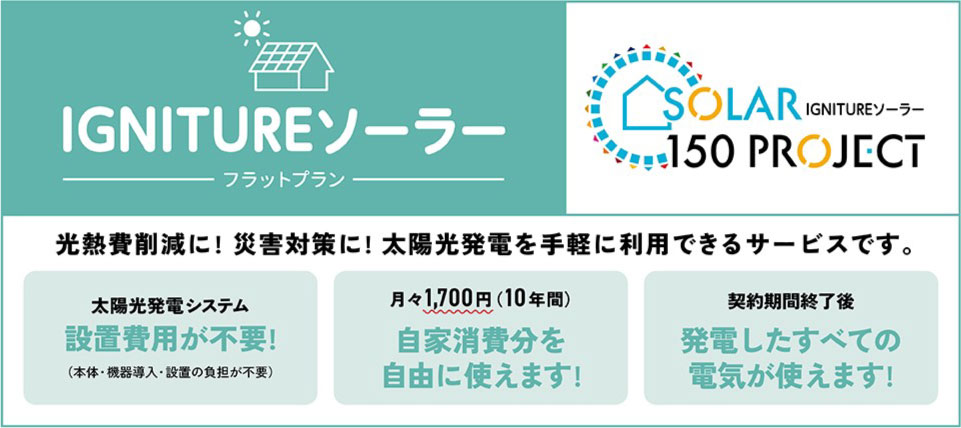 IGNITUREソーラー

フラットプラン

SOLAR IGNITUREソーラー

150 PROJECT

光熱費削減に！災害対策に！太陽光発電を手軽に利用できるサービスです。

太陽光発電システム

設置費用が不要！

（本体・機器導入・設置の負担が不要）

月々1,700円（10年間）

自家消費分を自由に使えます！

契約期間終了後

発電したすべての電気が使えます！